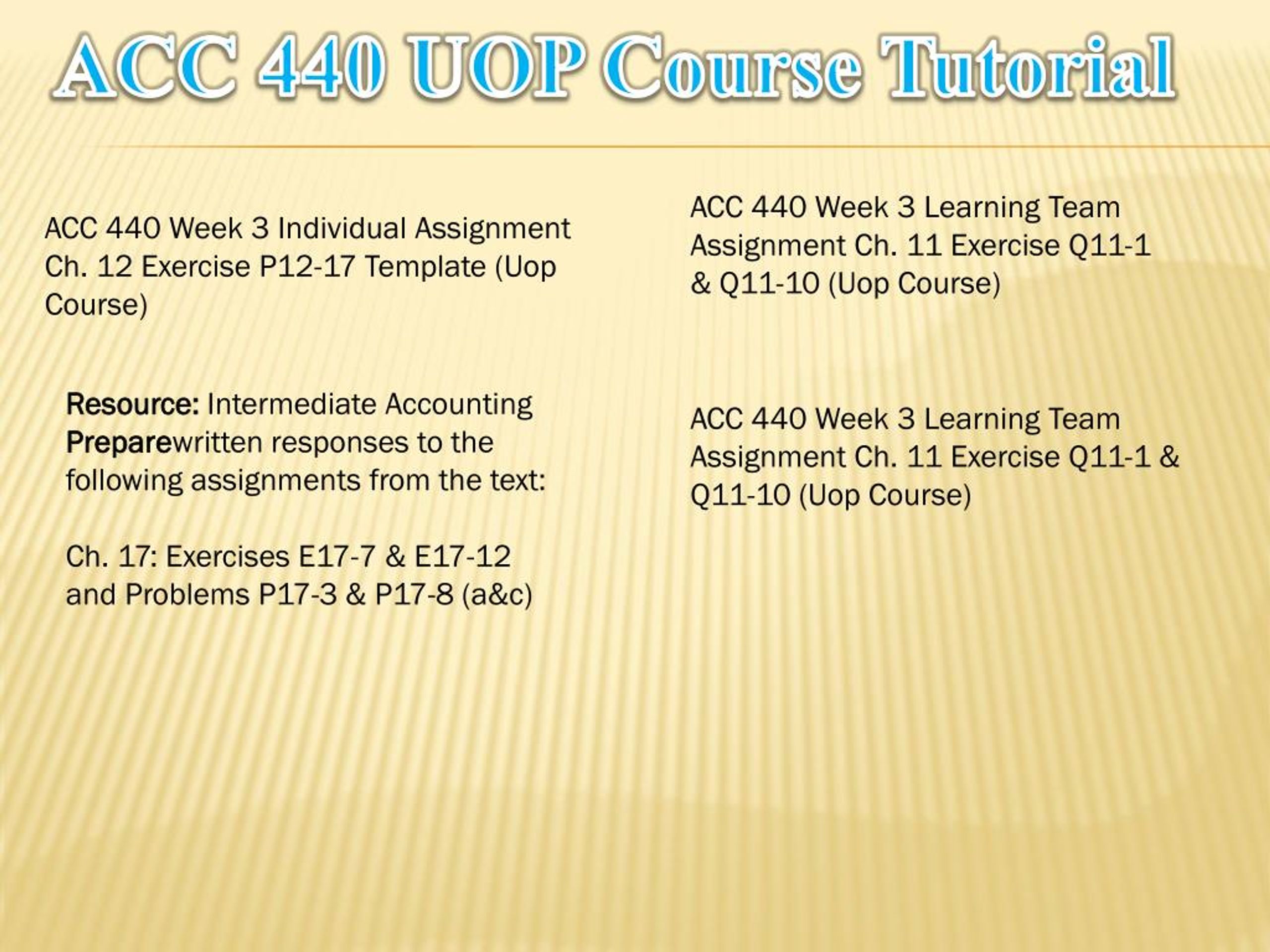 ACC 440 UOP Course Tutorial

ACC 440 Week 3 Individual Assignment Ch. 12 Exercise P12-17 Template (Uop Course)

Resource: Intermediate Accounting
Preparewritten responses to the following assignments from the text:

Ch. 17: Exercises E17-7 & E17-12 and Problems P17-3 & P17-8 (a&c)

ACC 440 Week 3 Learning Team Assignment Ch. 11 Exercise Q11-1 & Q11-10 (Uop Course)

ACC 440 Week 3 Learning Team Assignment Ch. 11 Exercise Q11-1 & Q11-10 (Uop Course)